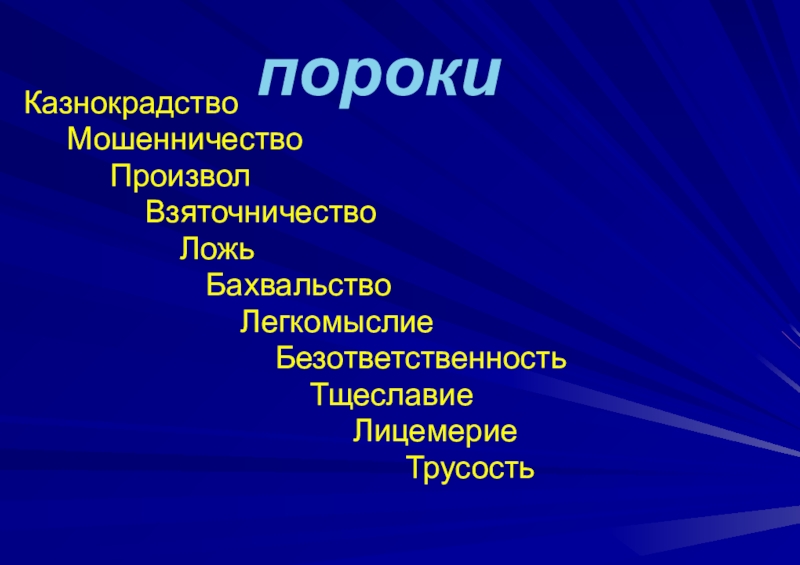 пороки

Казнокрадство
Мошенничество
Произвол
Взяточничество
Ложь
Бахвальство
Легкомыслие
Безответственность
Тщеславие
Лицемерие
Трусость